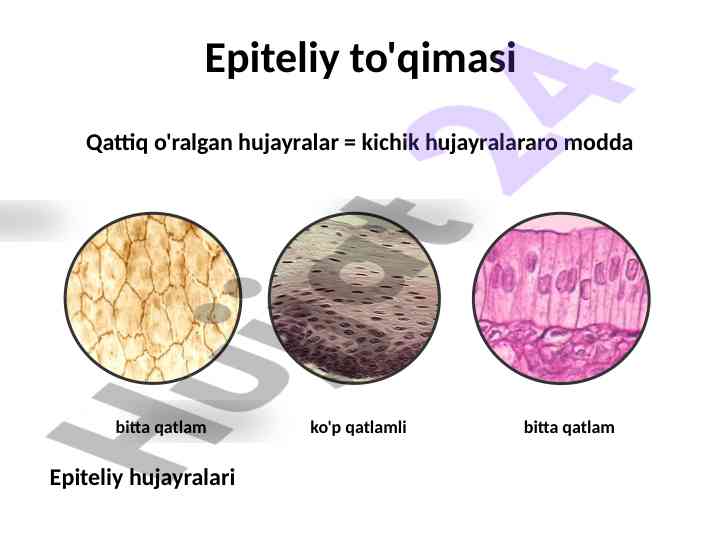 Epiteliy to'qimasi

Qattiq o'ralgan hujayralar = kichik hujayralararo modda

bitta qatlam

ko'p qatlamli

bitta qatlam

Epiteliy hujayralari

Hujjat 24